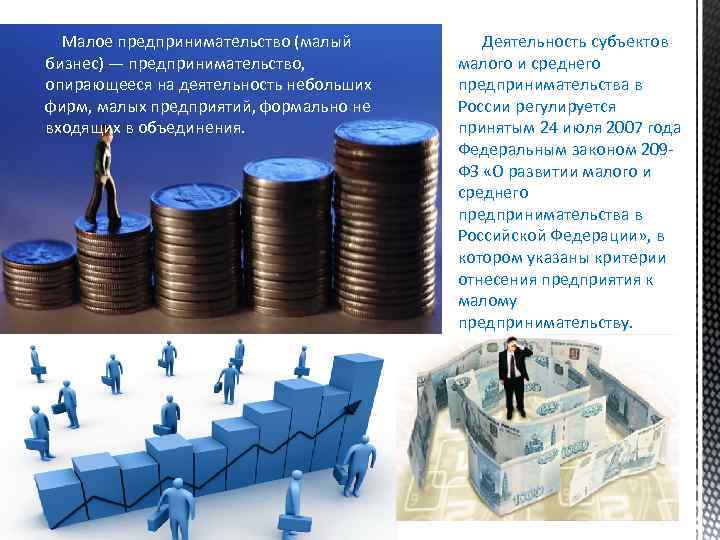 Малое предпринимательство (малый бизнес) — предпринимательство, опирающееся на деятельность небольших фирм, малых предприятий, формально не входящих в объединения.

Деятельность субъектов малого и среднего предпринимательства в России регулируется принятым 24 июля 2007 года Федеральным законом 209-ФЗ «О развитии малого и среднего предпринимательства в Российской Федерации», в котором указаны критерии отнесения предприятия к малому предпринимательству.